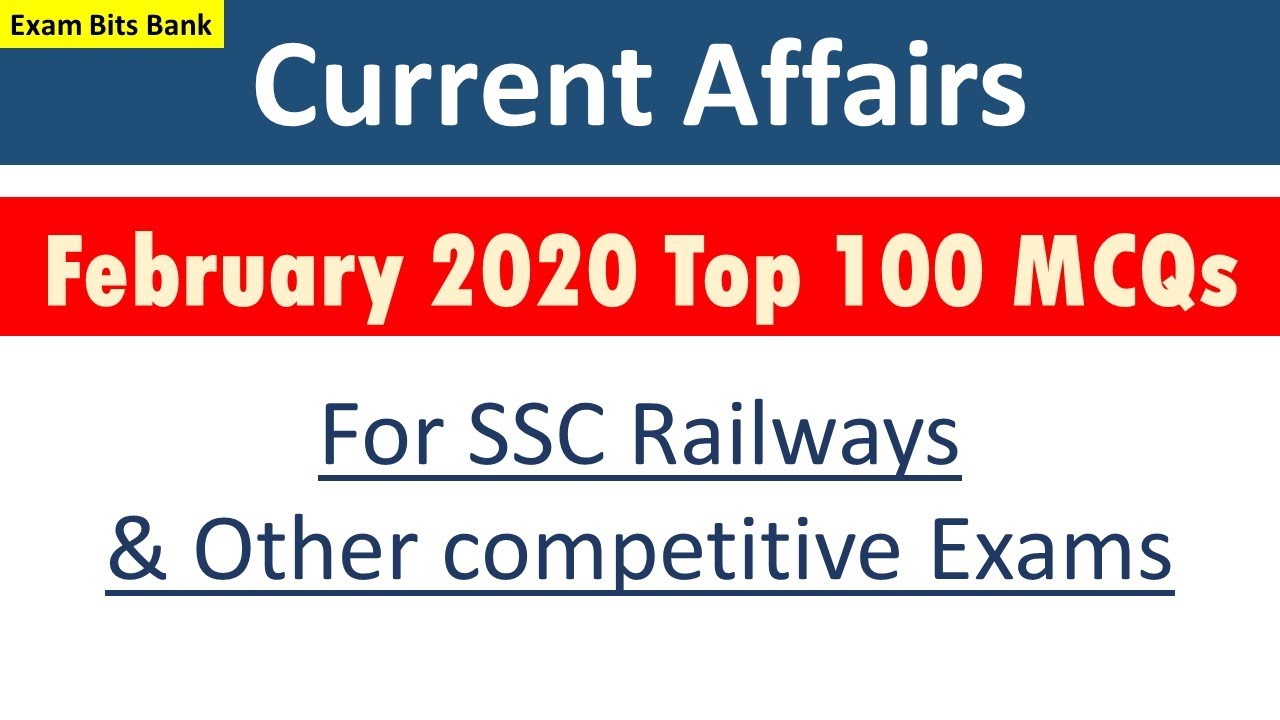 Exam Bits Bank

Current Affairs

February 2020 Top 100 MCQs

For SSC Railways
& Other competitive Exams